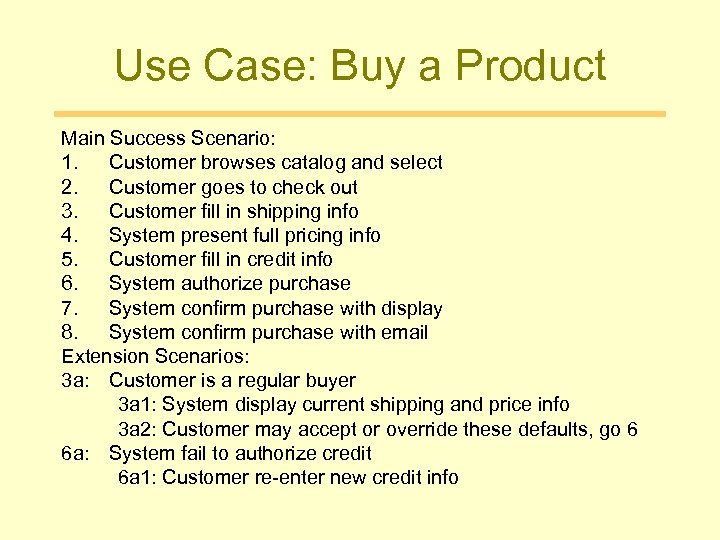 Use Case: Buy a Product

Main Success Scenario:
1. Customer browses catalog and select
2. Customer goes to check out
3. Customer fill in shipping info
4. System present full pricing info
5. Customer fill in credit info
6. System authorize purchase
7. System confirm purchase with display
8. System confirm purchase with email
Extension Scenarios:
3a: Customer is a regular buyer
3a1: System display current shipping and price info
3a2: Customer may accept or override these defaults, go 6
6a: System fail to authorize credit
6a1: Customer re-enter new credit info